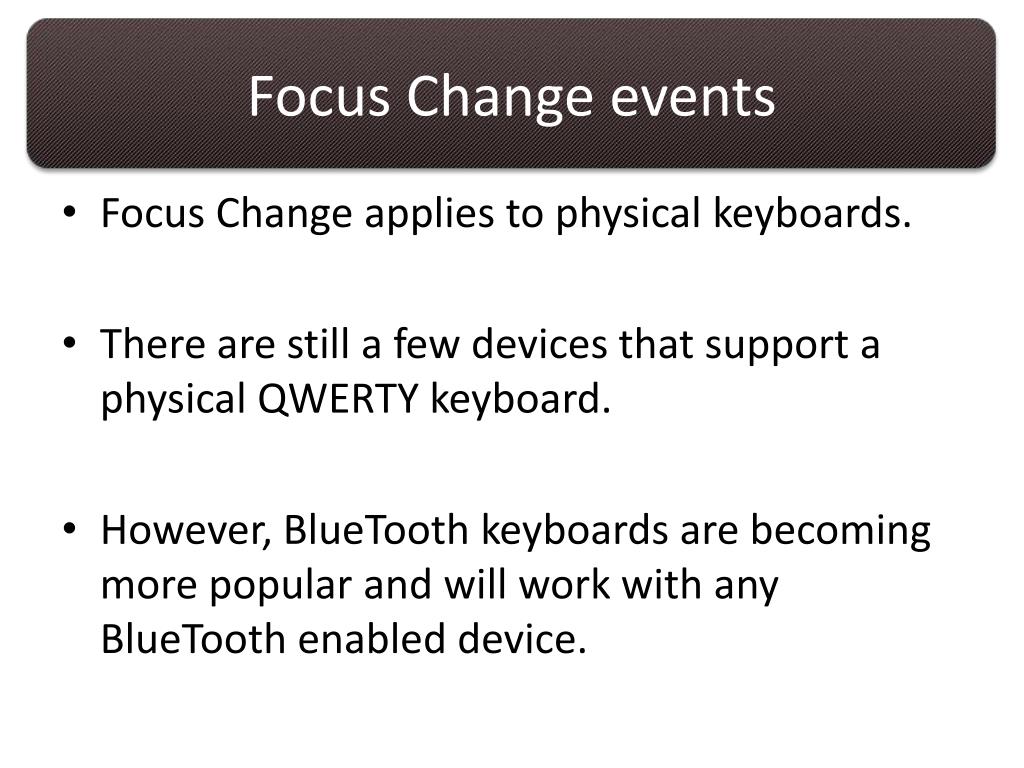 Focus Change events

• Focus Change applies to physical keyboards.

• There are still a few devices that support a physical QWERTY keyboard.

• However, BlueTooth keyboards are becoming more popular and will work with any BlueTooth enabled device.